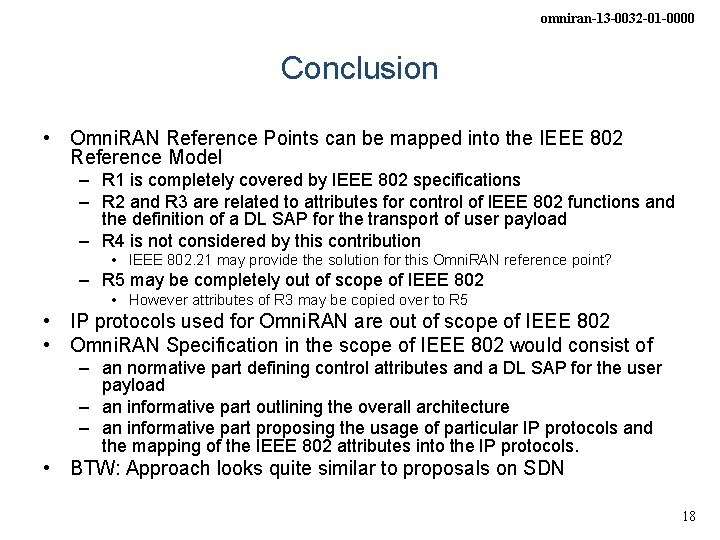 omniran-13-0032-01-0000

Conclusion

• OmniRAN Reference Points can be mapped into the IEEE 802 Reference Model
– R1 is completely covered by IEEE 802 specifications
– R2 and R3 are related to attributes for control of IEEE 802 functions and the definition of a DL SAP for the transport of user payload
– R4 is not considered by this contribution
• IEEE 802.21 may provide the solution for this OmniRAN reference point?
– R5 may be completely out of scope of IEEE 802
• However attributes of R3 may be copied over to R5
• IP protocols used for OmniRAN are out of scope of IEEE 802
• OmniRAN Specification in the scope of IEEE 802 would consist of
– an normative part defining control attributes and a DL SAP for the user payload
– an informative part outlining the overall architecture
– an informative part proposing the usage of particular IP protocols and the mapping of the IEEE 802 attributes into the IP protocols.
• BTW: Approach looks quite similar to proposals on SDN

18